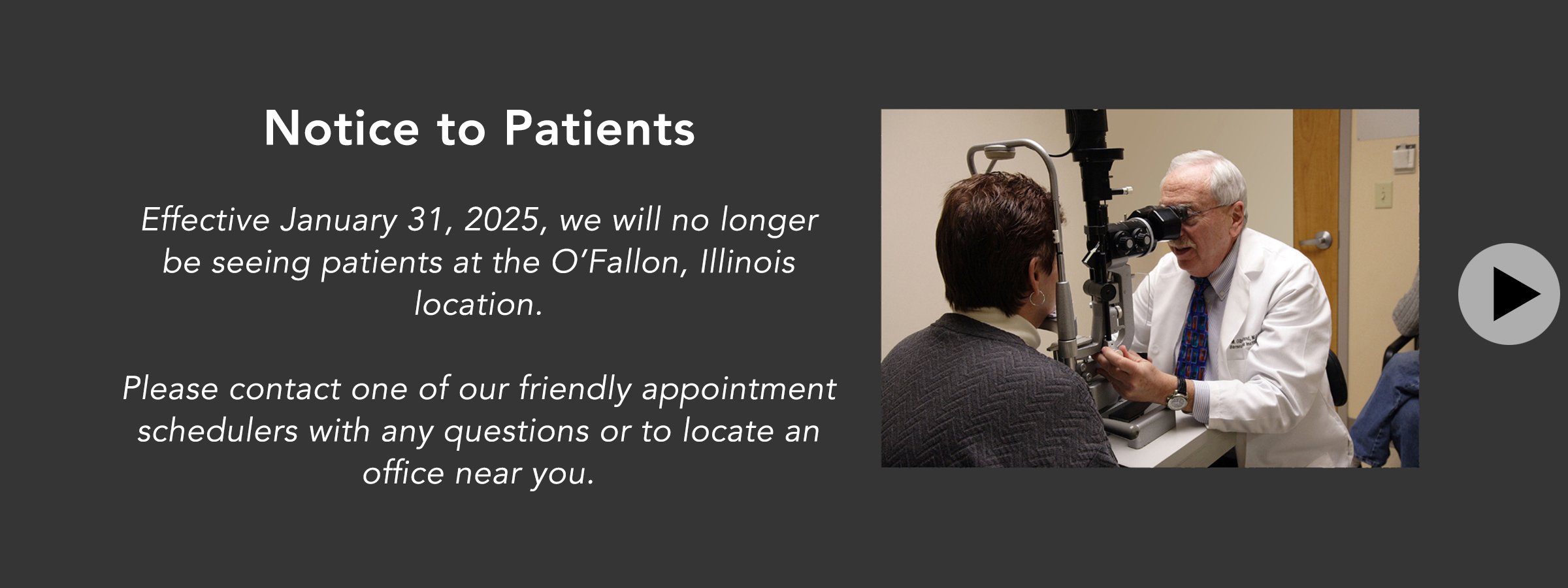 Notice to Patients

Effective January 31, 2025, we will no longer be seeing patients at the O'Fallon, Illinois location.

Please contact one of our friendly appointment schedulers with any questions or to locate an office near you.